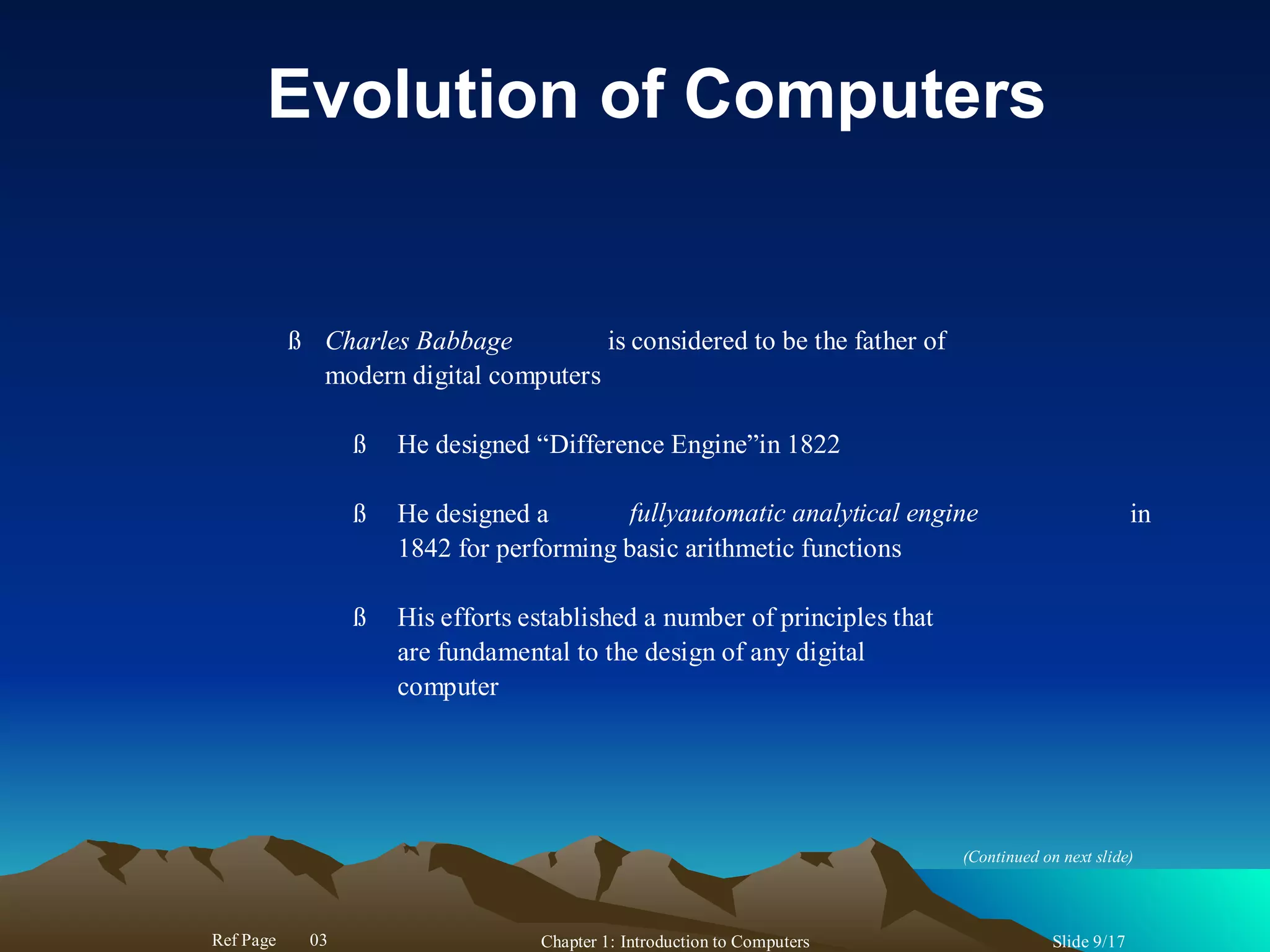 Evolution of Computers

ß Charles Babbage is considered to be the father of modern digital computers

ß He designed “Difference Engine”in 1822

ß He designed a fullyautomatic analytical engine in 1842 for performing basic arithmetic functions

ß His efforts established a number of principles that are fundamental to the design of any digital computer

(Continued on next slide)

Ref Page 03

Chapter 1: Introduction to Computers

Slide 9/17